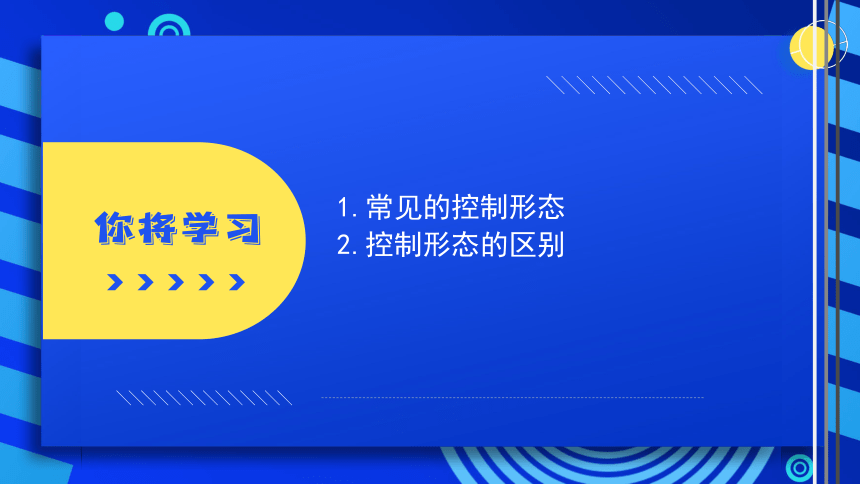 你将学习

1. 常见的控制形态
2. 控制形态的区别